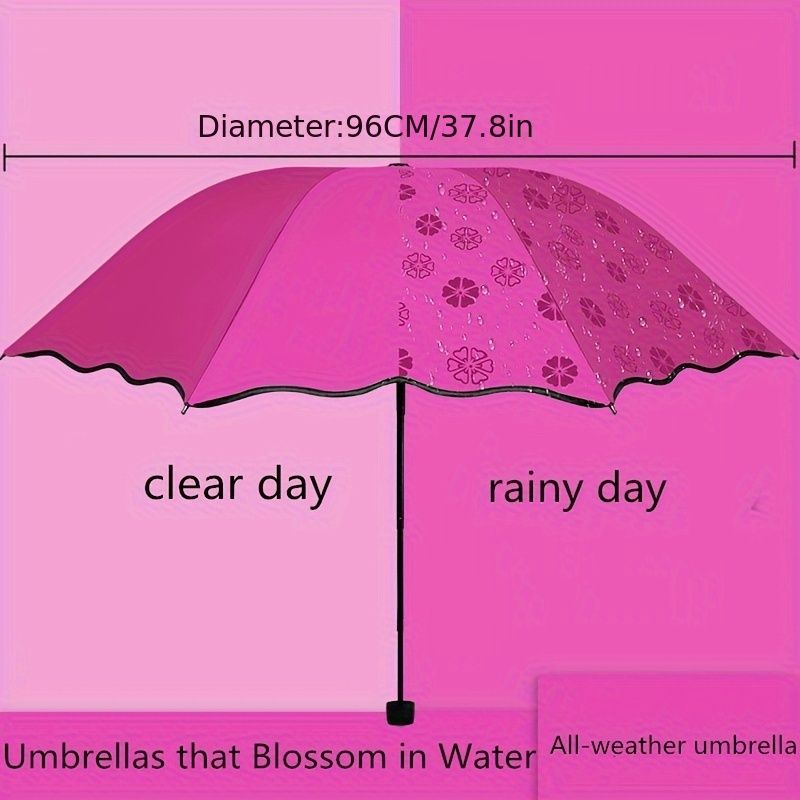 Diameter:96CM/37.8in

clear day

rainy day

Umbrellas that Blossom in Water

All-weather umbrella